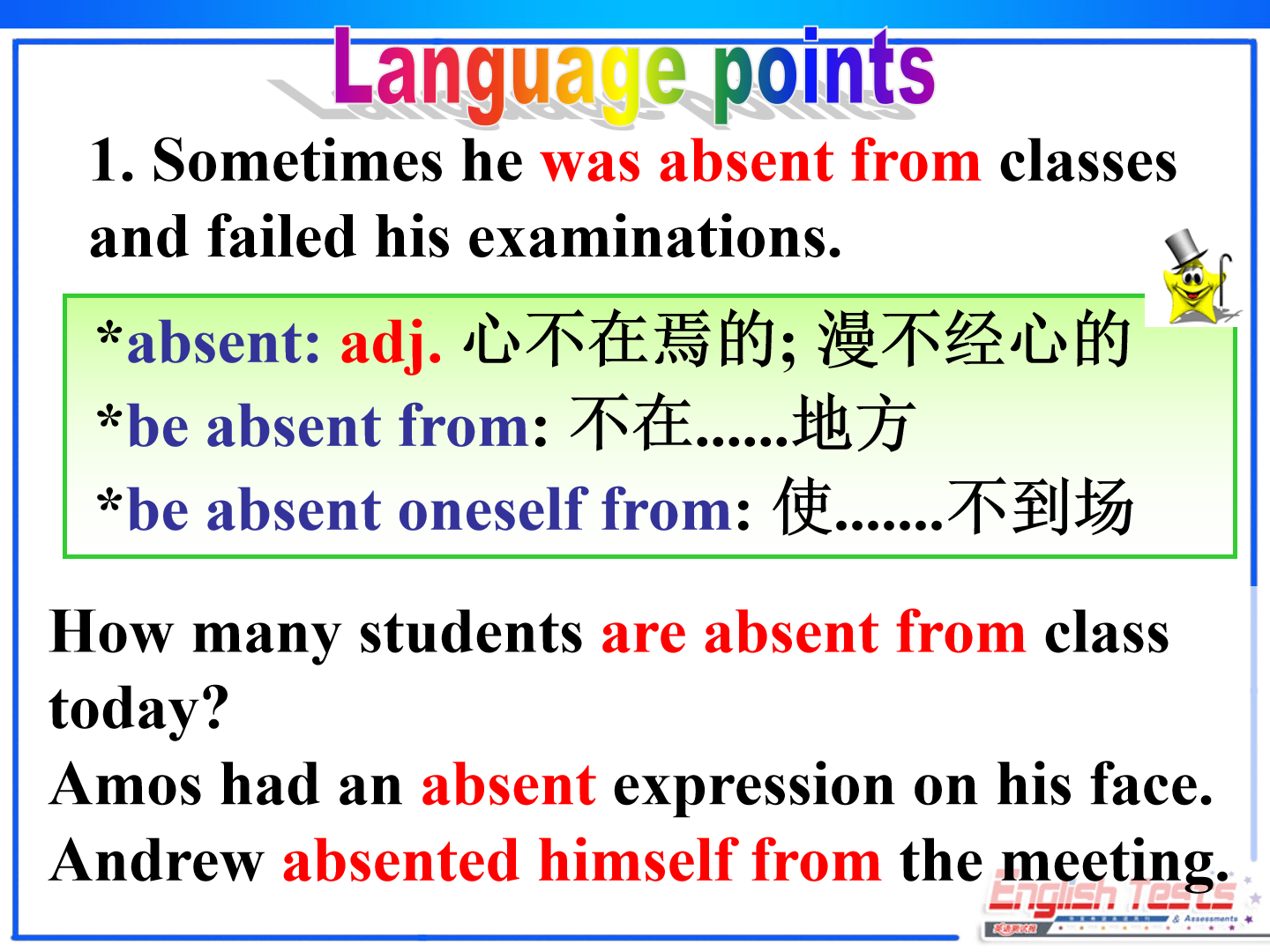 Language points

1. Sometimes he was absent from classes and failed his examinations.

*absent: adj. 心不在焉的; 漫不经心的
*be absent from: 不在......地方
*be absent oneself from: 使.......不到场

How many students are absent from class today?
Amos had an absent expression on his face.
Andrew absented himself from the meeting.

English Tests
& Assessments